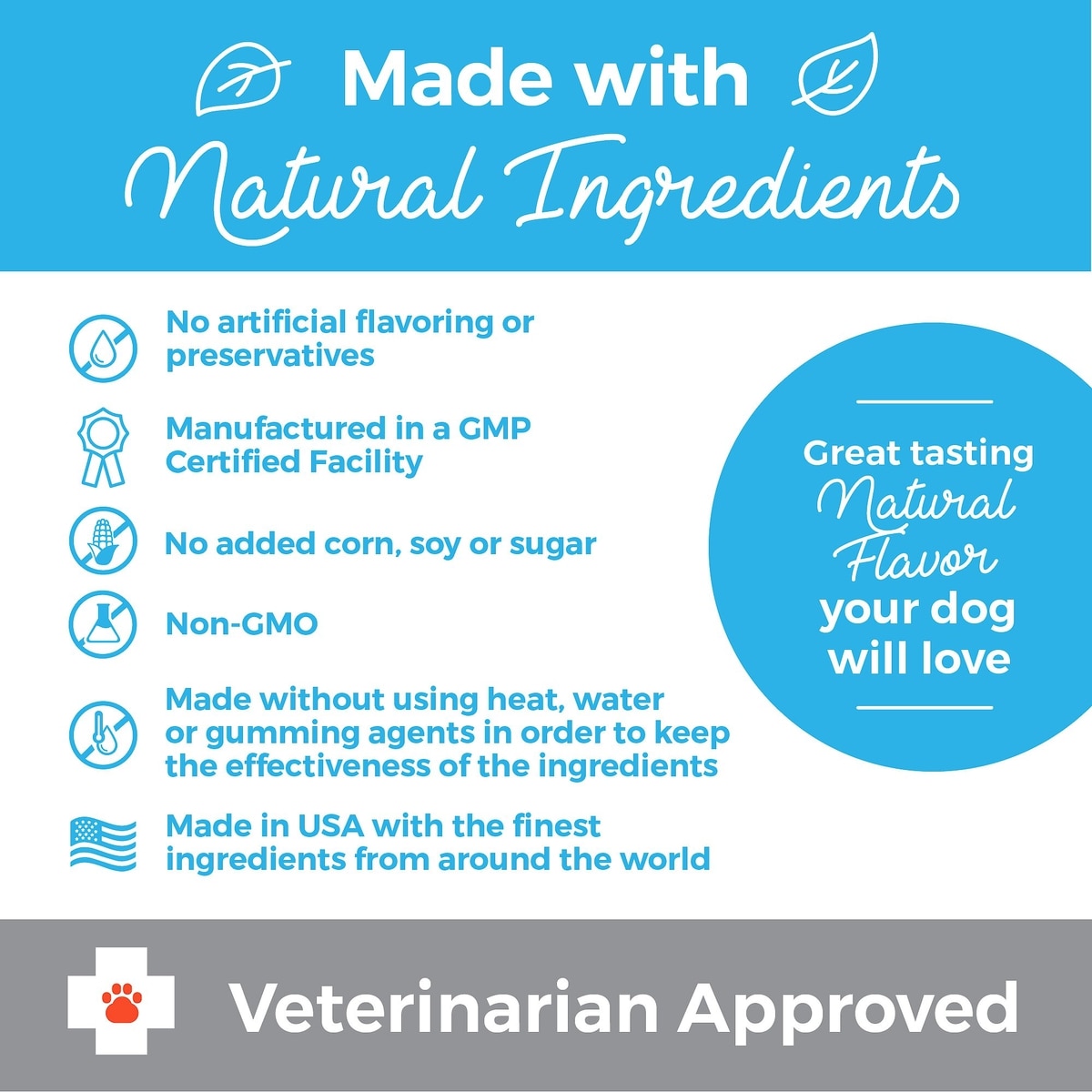 Made with
Natural Ingredients

No artificial flavoring or preservatives

Manufactured in a GMP Certified Facility

No added corn, soy or sugar

Non-GMO

Made without using heat, water or gumming agents in order to keep the effectiveness of the ingredients

Made in USA with the finest ingredients from around the world

Great tasting
Natural
Flavor
your dog
will love

Veterinarian Approved